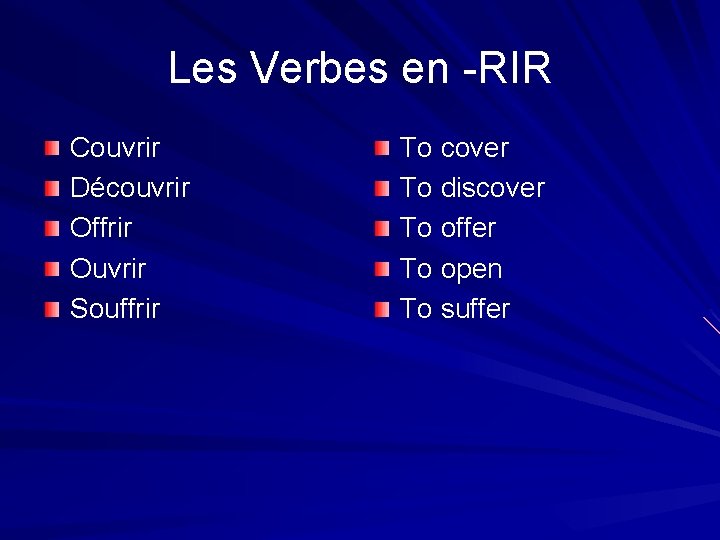 Les Verbes en -RIR

Couvrir
Découvrir
Offrir
Ouvrir
Souffrir

To cover
To discover
To offer
To open
To suffer